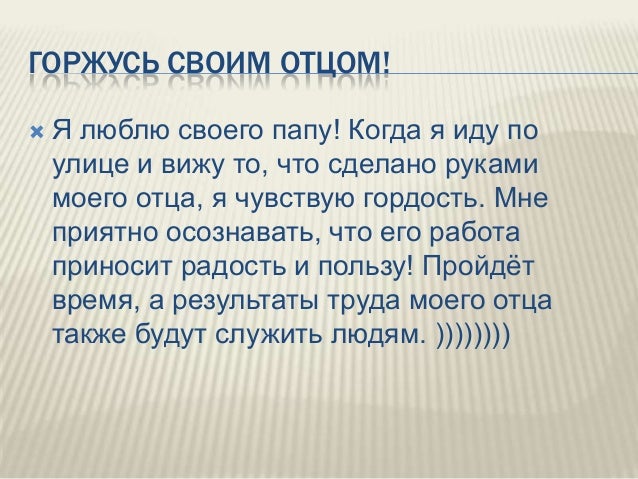 ГОРЖУСЬ СВОИМ ОТЦОМ!

Я люблю своего папу! Когда я иду по улице и вижу то, что сделано руками моего отца, я чувствую гордость. Мне приятно осознавать, что его работа приносит радость и пользу! Пройдёт время, а результаты труда моего отца также будут служить людям. ))))))))